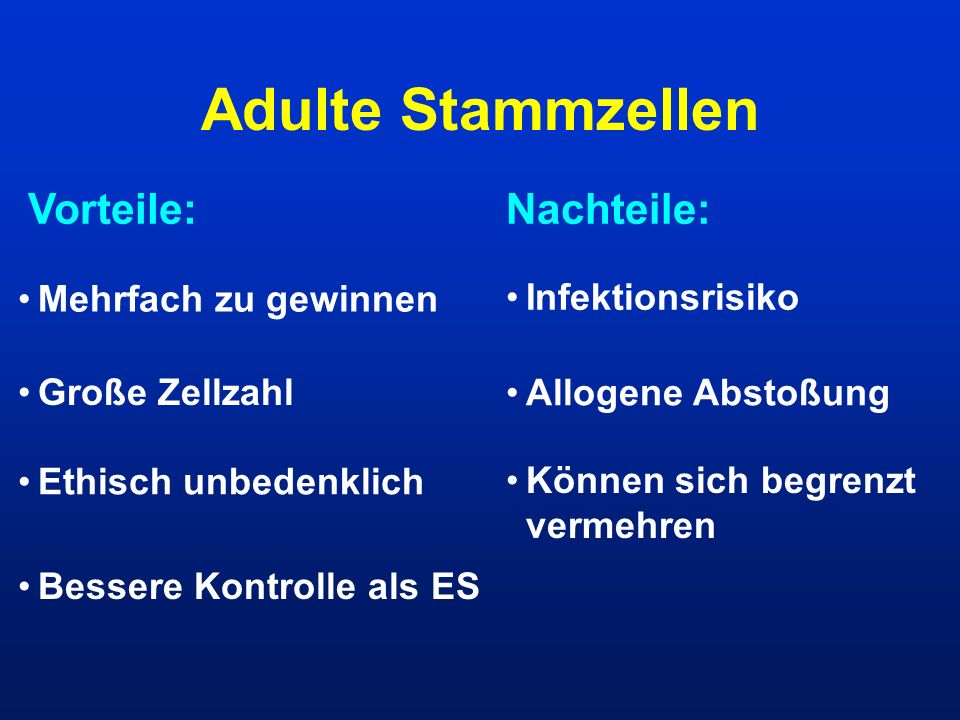 Adulte Stammzellen

Vorteile:

• Mehrfach zu gewinnen

• Große Zellzahl

• Ethisch unbedenklich

• Bessere Kontrolle als ES

Nachteile:

• Infektionsrisiko

• Allogene Abstoßung

• Können sich begrenzt vermehren